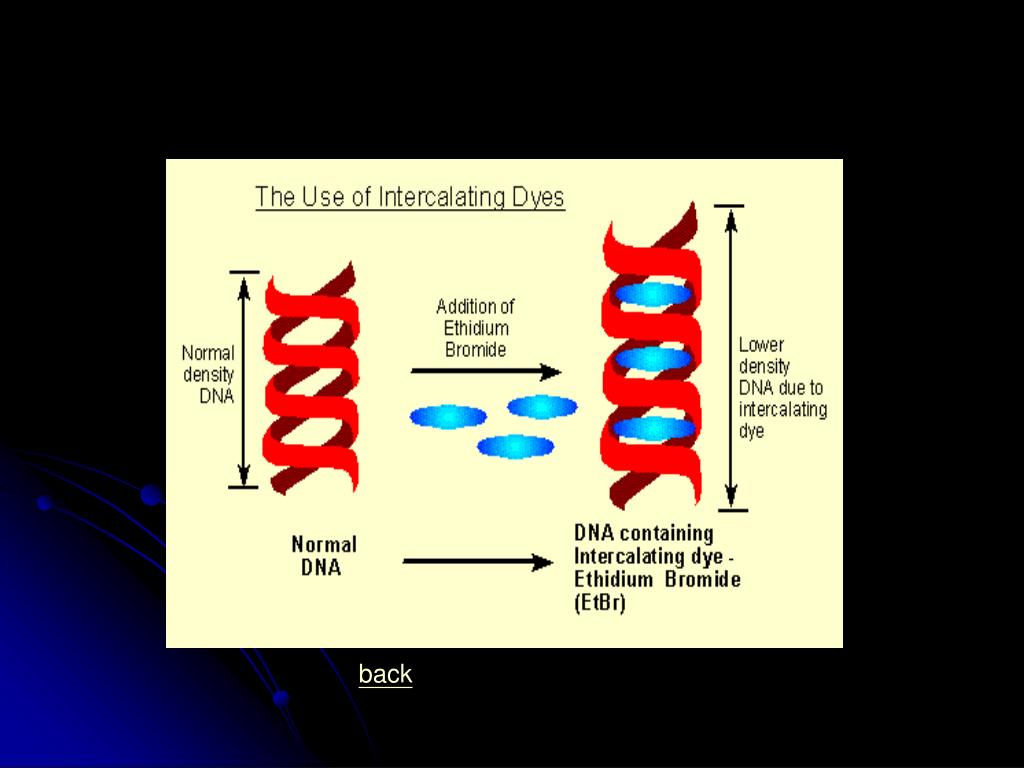 The Use of Intercalating Dyes

Normal density DNA

Addition of Ethidium Bromide

Lower density DNA due to intercalating dye

Normal DNA

DNA containing Intercalating dye - Ethidium Bromide (EtBr)

back